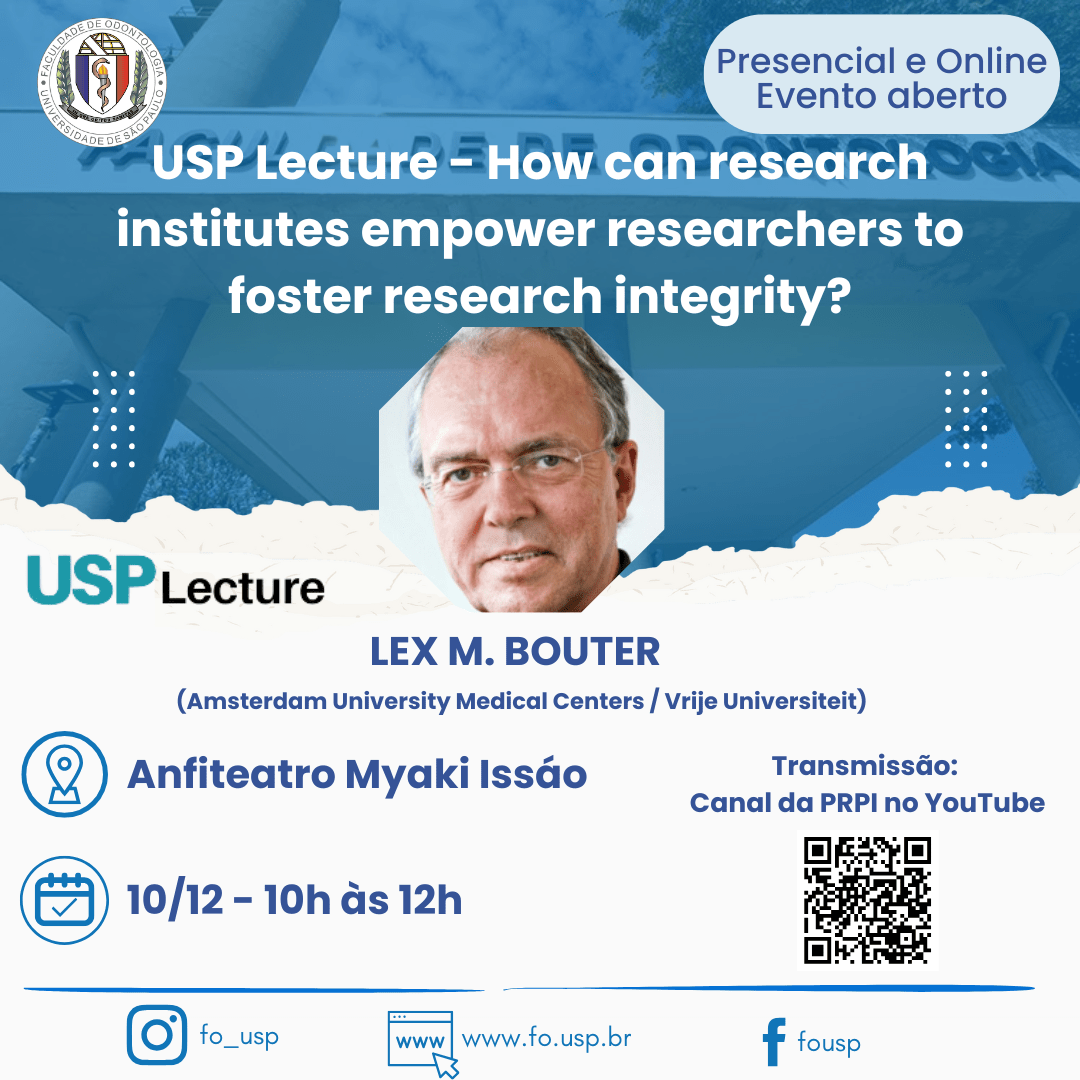 FACULDADE DE ODONTOLOGIA
UNIVERSIDADE DE SÃO PAULO

Presencial e Online
Evento aberto

USP Lecture - How can research institutes empower researchers to foster research integrity?

USP Lecture

LEX M. BOUTER
(Amsterdam University Medical Centers / Vrije Universiteit)

Anfiteatro Myaki Issáo

10/12 - 10h às 12h

Transmissão:
Canal da PRPI no YouTube

fo_usp
www
www.fo.usp.br
fousp